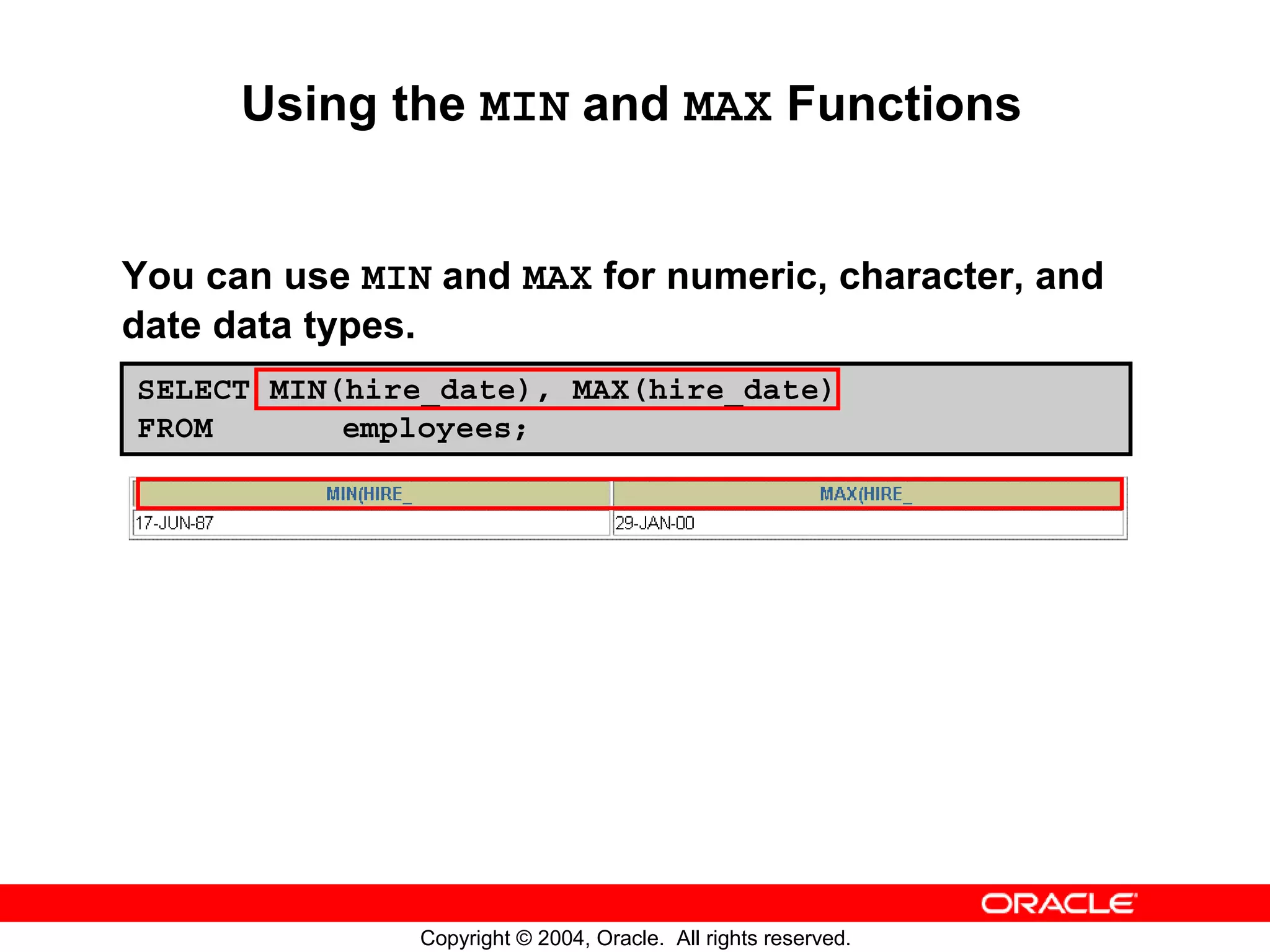 Using the MIN and MAX Functions

You can use MIN and MAX for numeric, character, and date data types.

SELECT MIN(hire_date), MAX(hire_date)
FROM employees;

| MIN(HIRE_ | MAX(HIRE_ |
|---|---|
| 17-JUN-87 | 29-JAN-00 |

ORACLE

Copyright © 2004, Oracle. All rights reserved.